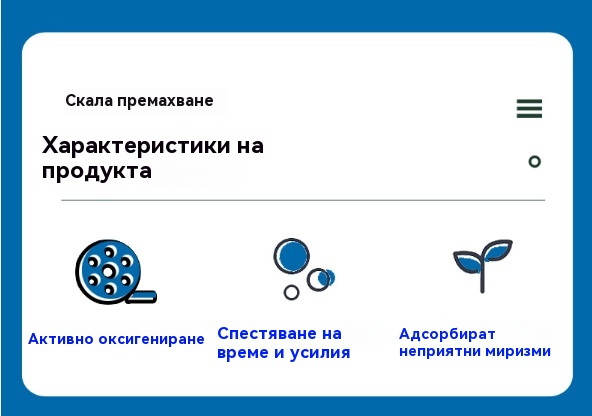 Скала премахване

Характеристики на продукта

Активно оксигениране

Спестяване на време и усилия

Адсорбират неприятни миризми